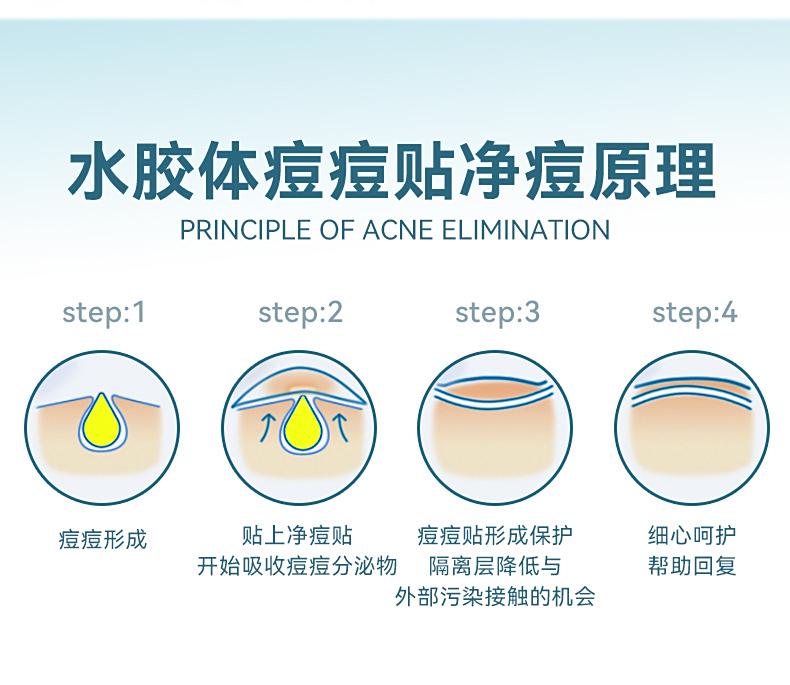 水胶体痘痘贴净痘原理
PRINCIPLE OF ACNE ELIMINATION

step:1

痘痘形成

step:2

贴上净痘贴
开始吸收痘痘分泌物

step:3

痘痘贴形成保护
隔离层降低与
外部污染接触的机会

step:4

细心呵护
帮助回复